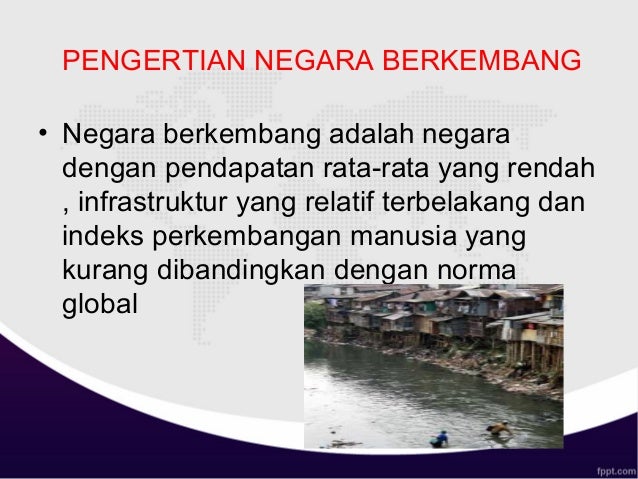 PENGERTIAN NEGARA BERKEMBANG

• Negara berkembang adalah negara dengan pendapatan rata-rata yang rendah , infrastruktur yang relatif terbelakang dan indeks perkembangan manusia yang kurang dibandingkan dengan norma global

fppt.com